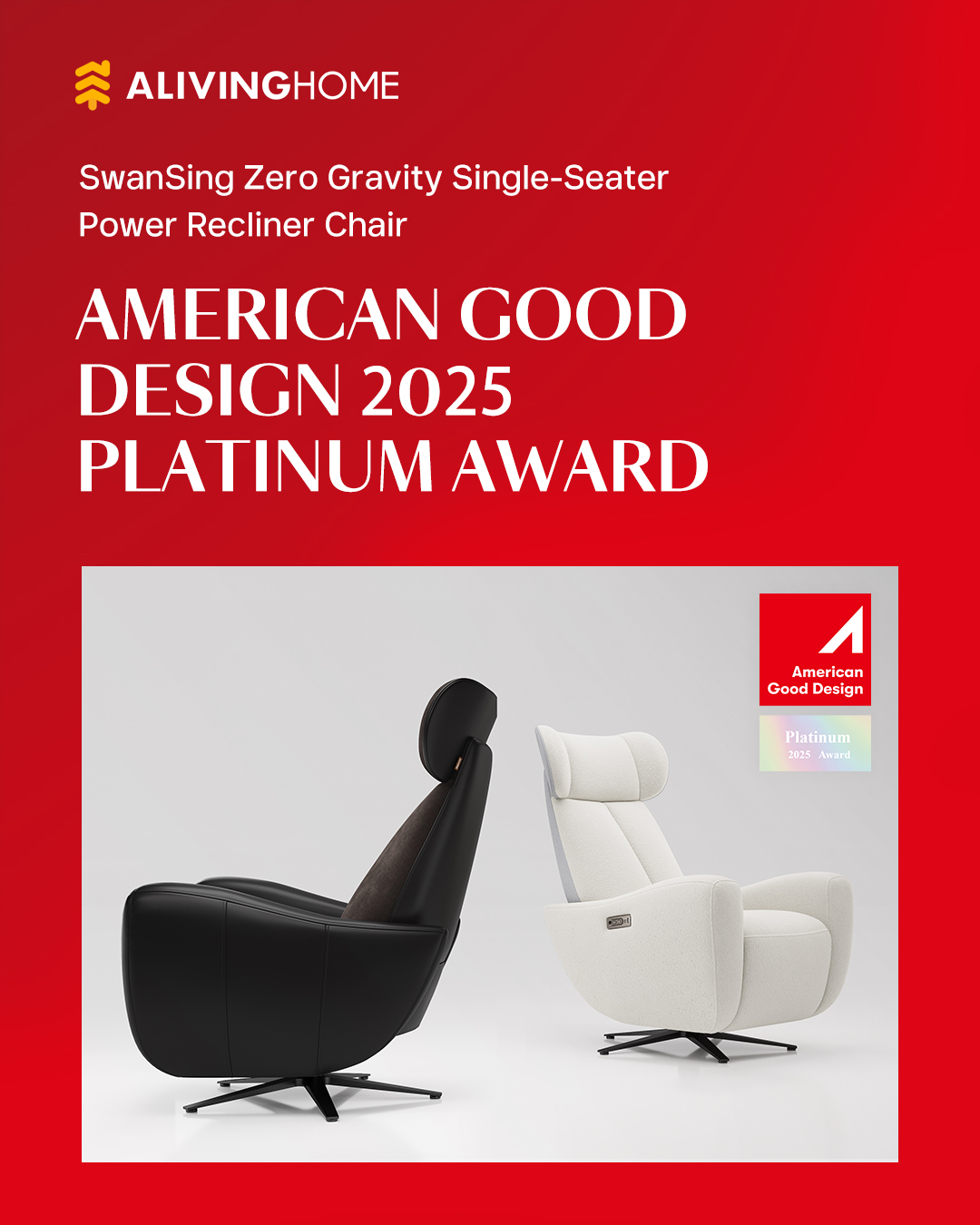 ALIVINGHOME

SwanSing Zero Gravity Single-Seater Power Recliner Chair

AMERICAN GOOD DESIGN 2025 PLATINUM AWARD

American Good Design

Platinum
2025 Award